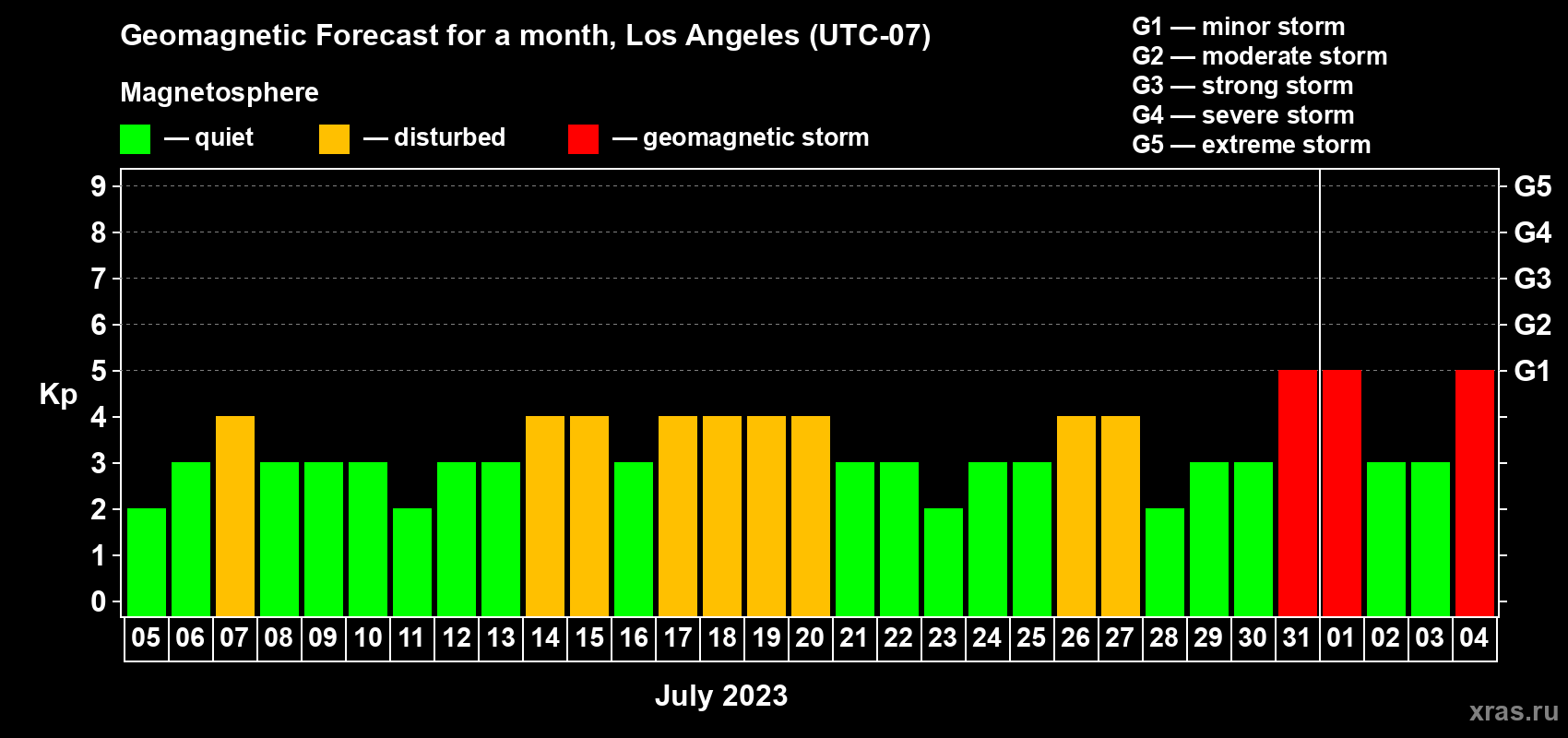 Geomagnetic Forecast for a month, Los Angeles (UTC-07)

Magnetosphere

— quiet — disturbed — geomagnetic storm

G1 — minor storm
G2 — moderate storm
G3 — strong storm
G4 — severe storm
G5 — extreme storm

Kp

9 8 7 6 5 4 3 2 1 0

G5 G4 G3 G2 G1

05 06 07 08 09 10 11 12 13 14 15 16 17 18 19 20 21 22 23 24 25 26 27 28 29 30 31 01 02 03 04

July 2023

xras.ru